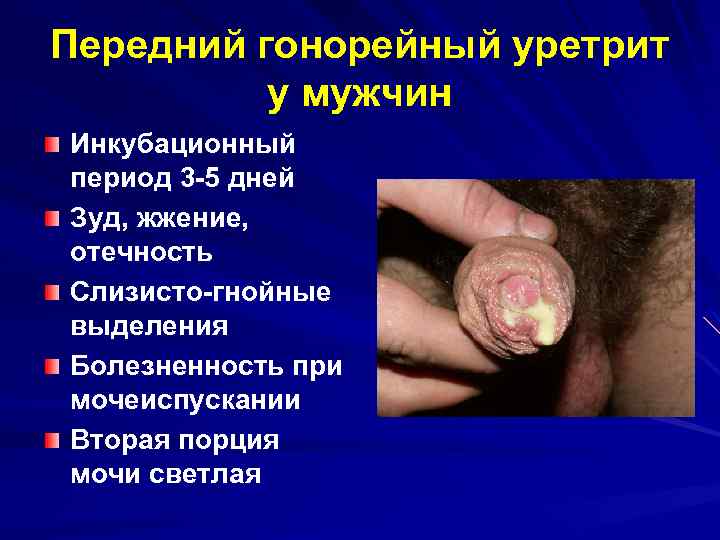 Передний гонорейный уретрит у мужчин

Инкубационный период 3-5 дней

Зуд, жжение, отечность

Слизисто-гнойные выделения

Болезненность при мочеиспускании

Вторая порция мочи светлая